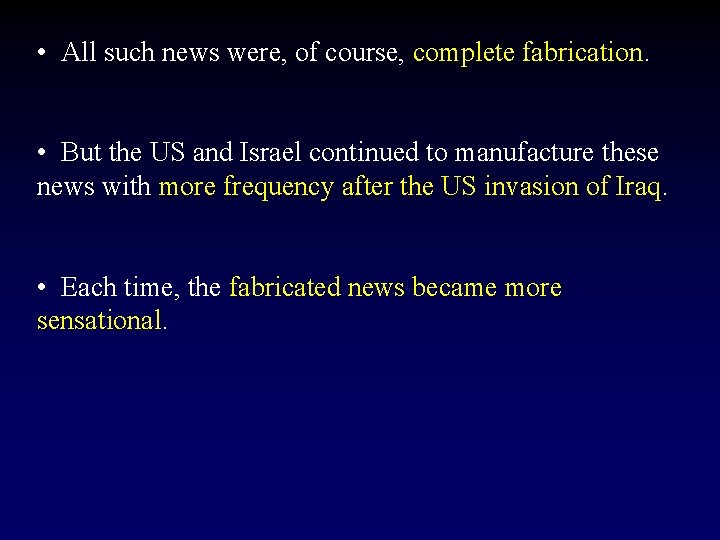 • All such news were, of course, complete fabrication.

• But the US and Israel continued to manufacture these news with more frequency after the US invasion of Iraq.

• Each time, the fabricated news became more sensational.